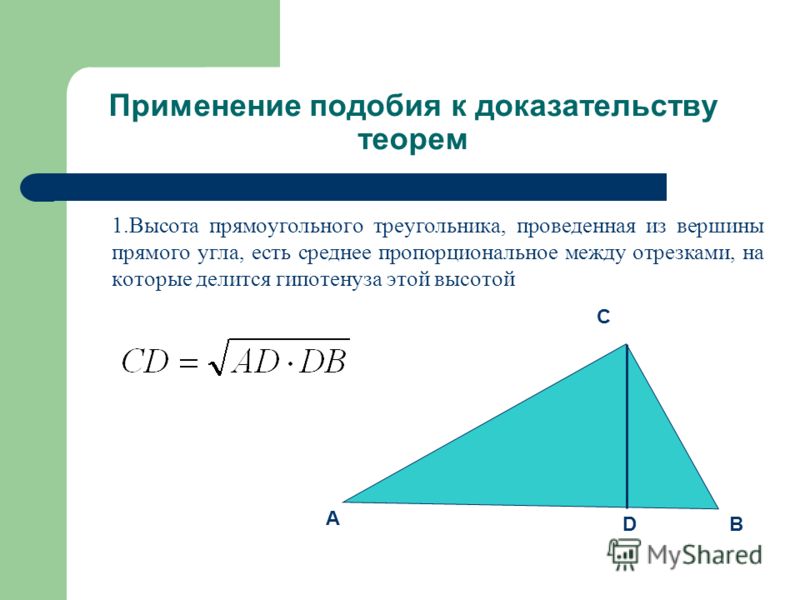 Применение подобия к доказательству теорем

1.Высота прямоугольного треугольника, проведенная из вершины прямого угла, есть среднее пропорциональное между отрезками, на которые делится гипотенуза этой высотой

$CD = \sqrt{AD \cdot DB}$

C

A

D

B

MyShared